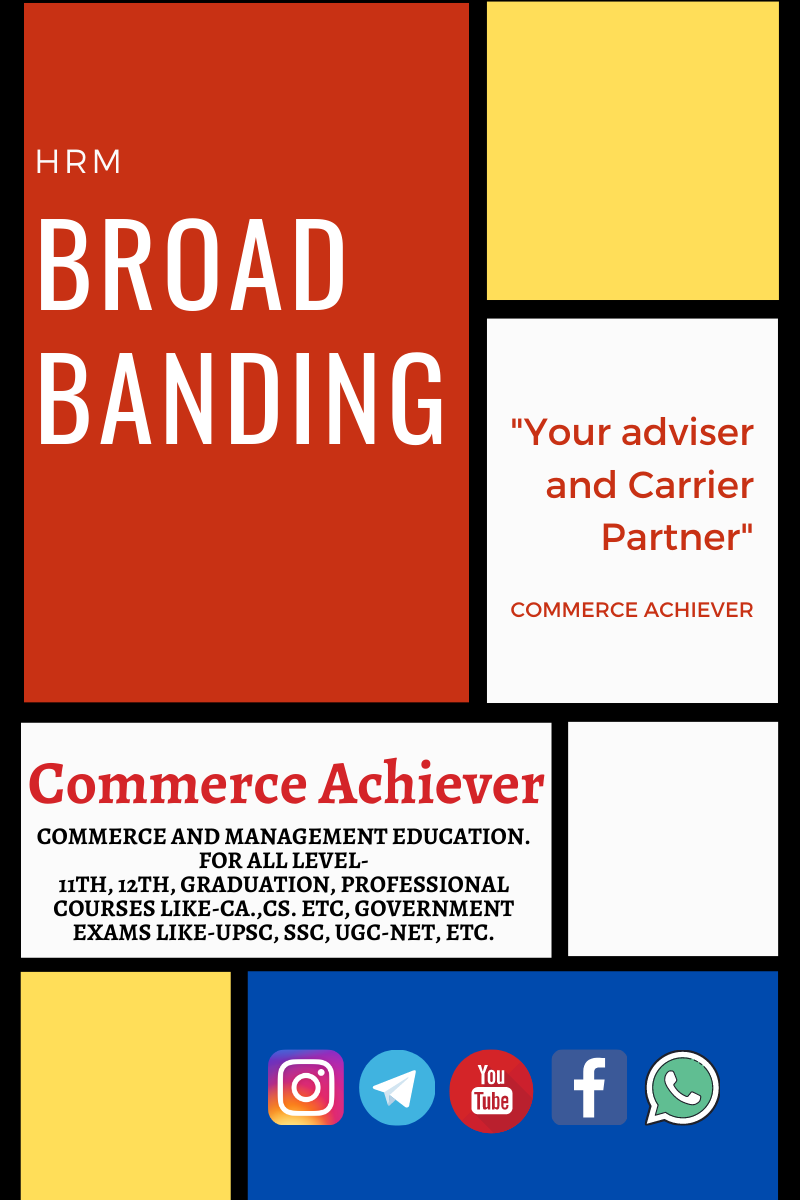 HRM

BROAD BANDING

"Your adviser and Carrier Partner"

COMMERCE ACHIEVER

Commerce Achiever

COMMERCE AND MANAGEMENT EDUCATION. FOR ALL LEVEL- 11TH, 12TH, GRADUATION, PROFESSIONAL COURSES LIKE-CA.,CS. ETC, GOVERNMENT EXAMS LIKE-UPSC, SSC, UGC-NET, ETC.

You Tube